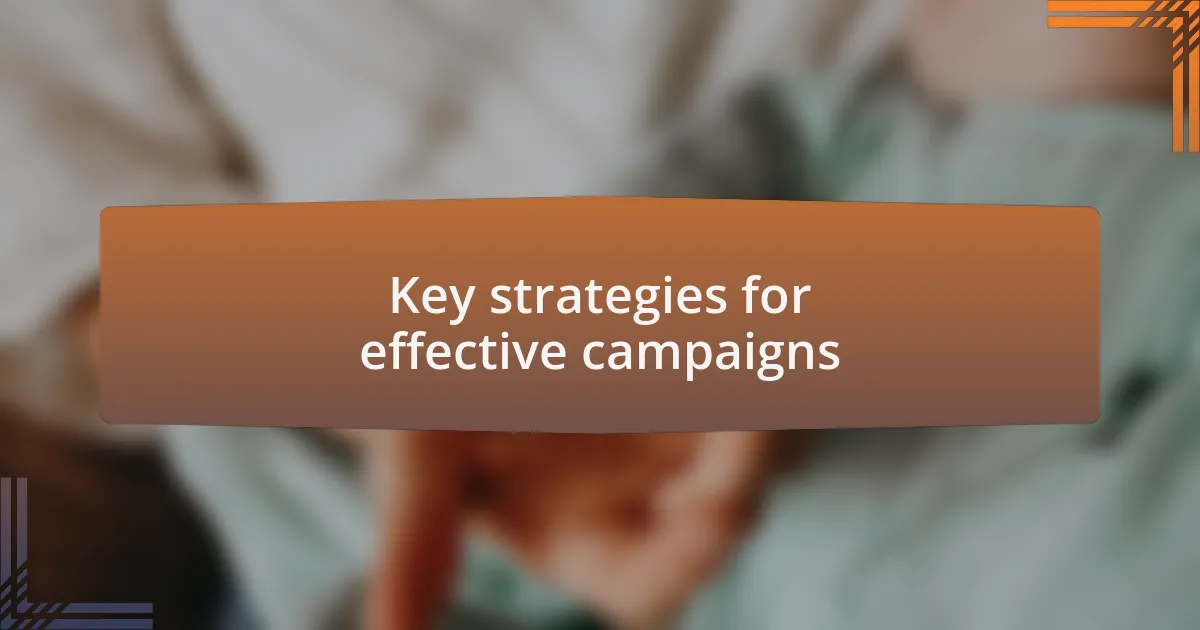 Key strategies for effective campaigns